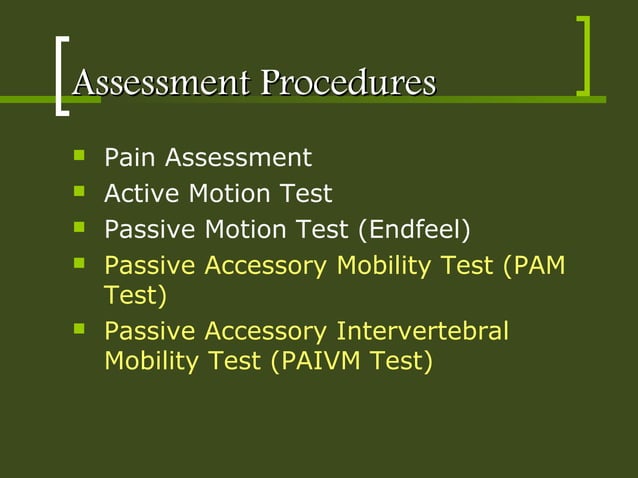 Assessment Procedures

- Pain Assessment
- Active Motion Test
- Passive Motion Test (Endfeel)
- Passive Accessory Mobility Test (PAM Test)
- Passive Accessory Intervertebral Mobility Test (PAIVM Test)